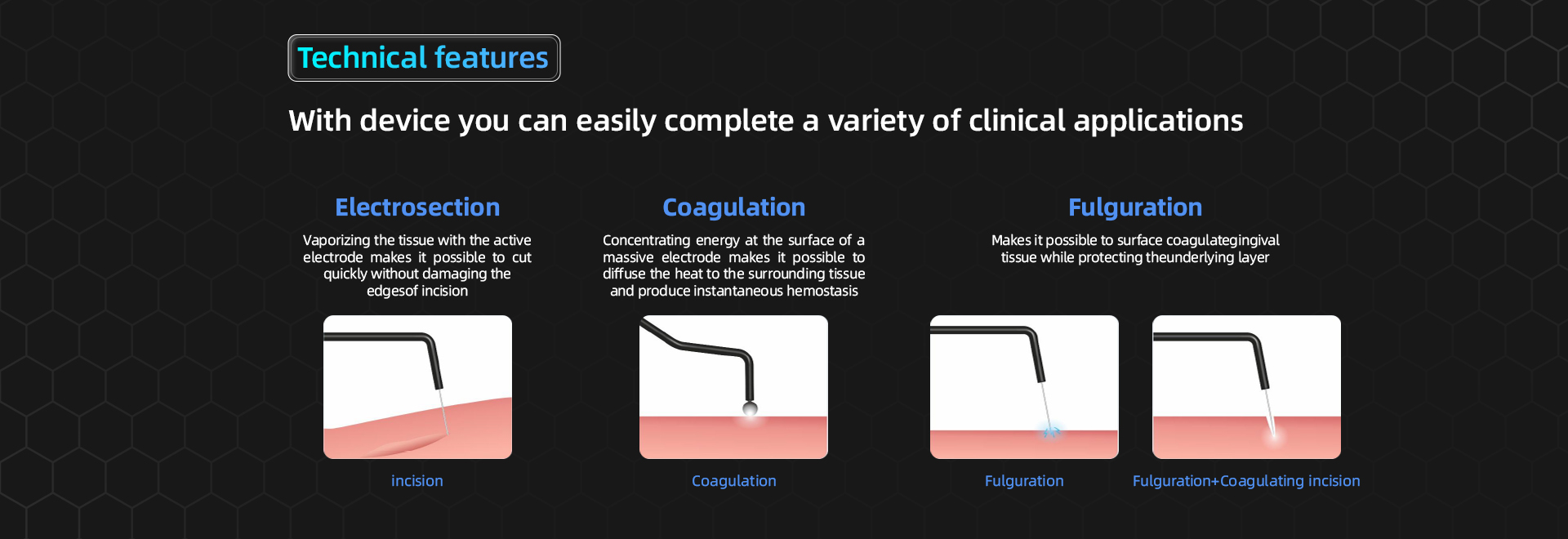 Technical features

With device you can easily complete a variety of clinical applications

Electrosection

Vaporizing the tissue with the active electrode makes it possible to cut quickly without damaging the edgesof incision

incision

Coagulation

Concentrating energy at the surface of a massive electrode makes it possible to diffuse the heat to the surrounding tissue and produce instantaneous hemostasis

Coagulation

Fulguration

Makes it possible to surface coagulategingival tissue while protecting theunderlying layer

Fulguration

Fulguration+Coagulating incision